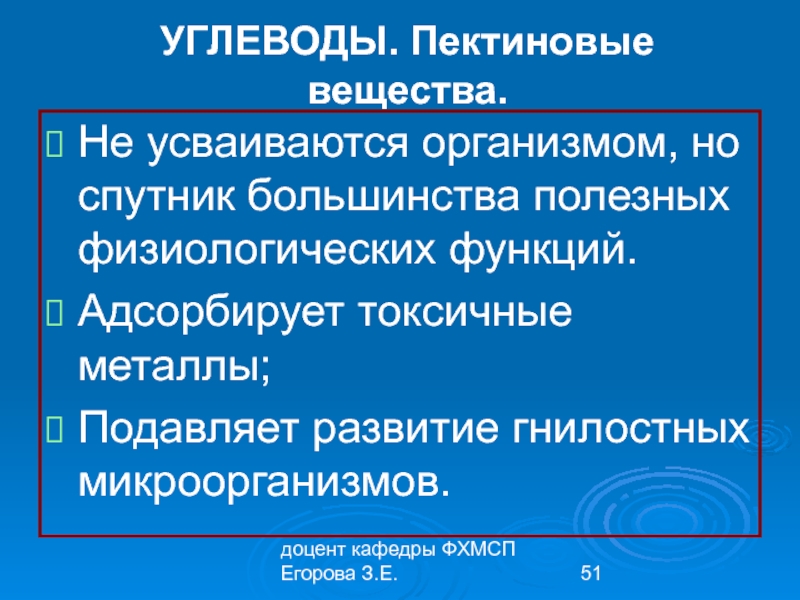 УГЛЕВОДЫ. Пектиновые вещества.

Не усваиваются организмом, но спутник большинства полезных физиологических функций.

Адсорбирует токсичные металлы;

Подавляет развитие гнилостных микроорганизмов.

доцент кафедры ФХМСП
Егорова З.Е.

51